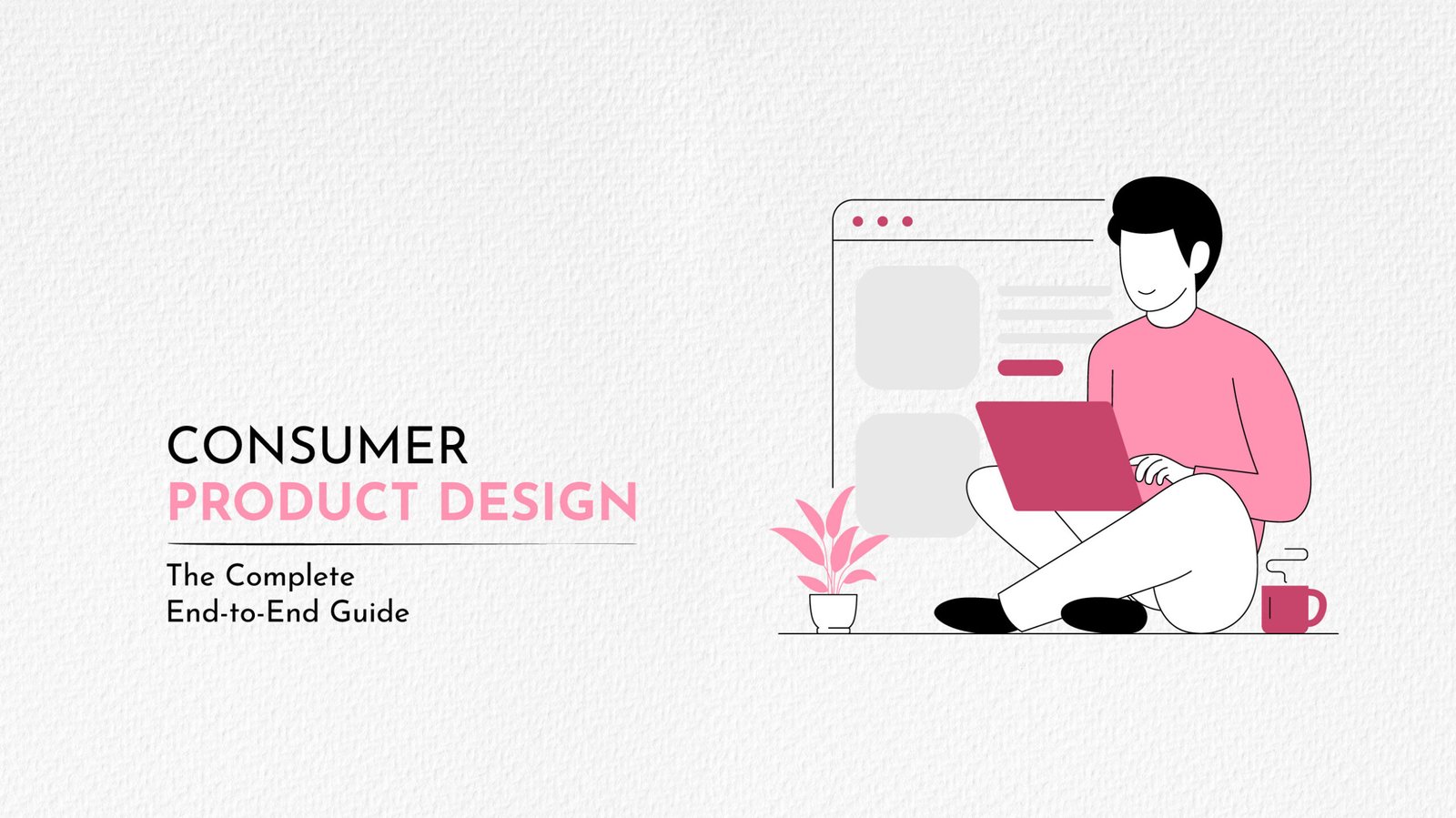 CONSUMER
PRODUCT DESIGN

The Complete
End-to-End Guide